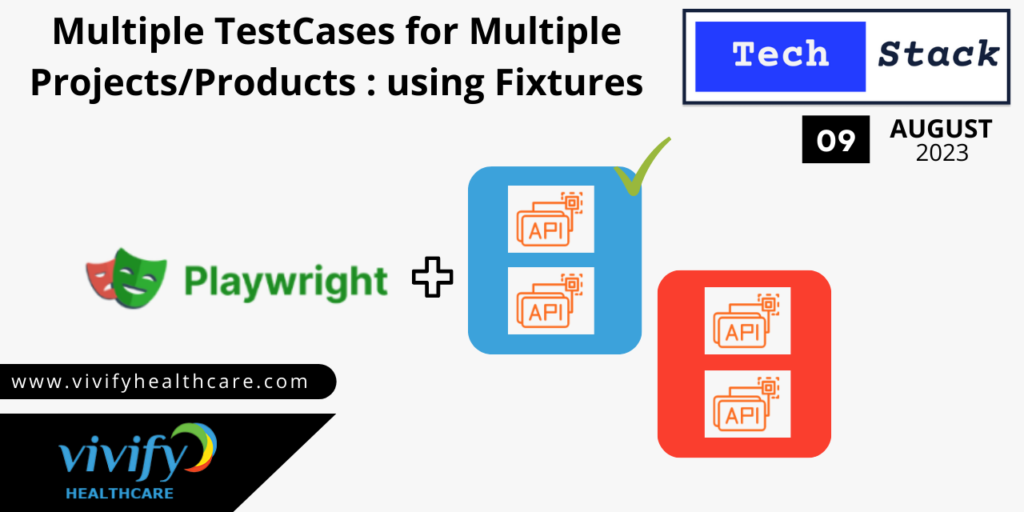 Multiple TestCases for Multiple Projects/Products : using Fixtures

Tech Stack

09 AUGUST 2023

Playwright

API

API

API

API

www.vivifyhealthcare.com

vivify HEALTHCARE